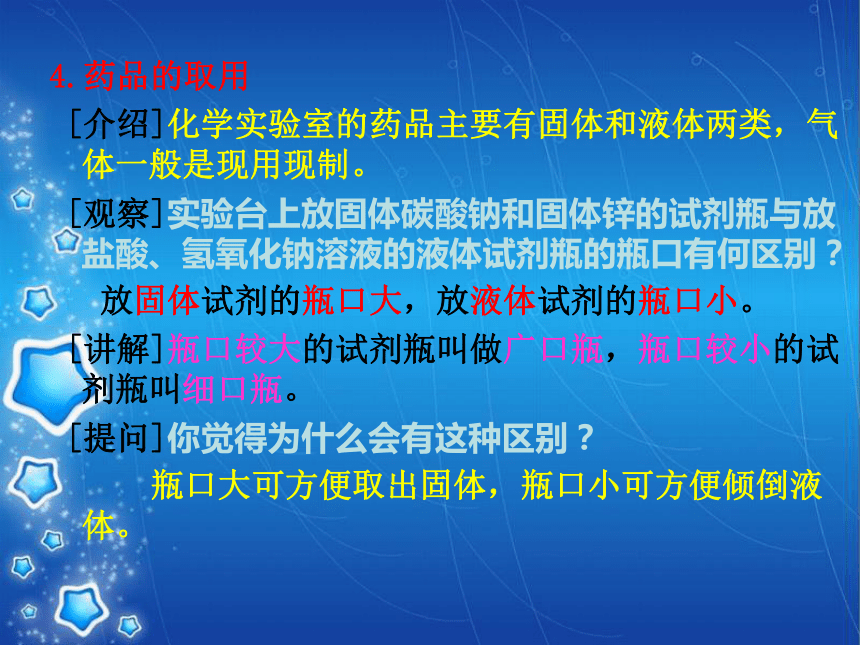 4. 药品的取用

[介绍]化学实验室的药品主要有固体和液体两类，气体一般是现用现制。

[观察]实验台上放固体碳酸钠和固体锌的试剂瓶与放盐酸、氢氧化钠溶液的液体试剂瓶的瓶口有何区别？

放固体试剂的瓶口大，放液体试剂的瓶口小。

[讲解]瓶口较大的试剂瓶叫做广口瓶，瓶口较小的试剂瓶叫细口瓶。

[提问]你觉得为什么会有这种区别？

瓶口大可方便取出固体，瓶口小可方便倾倒液体。